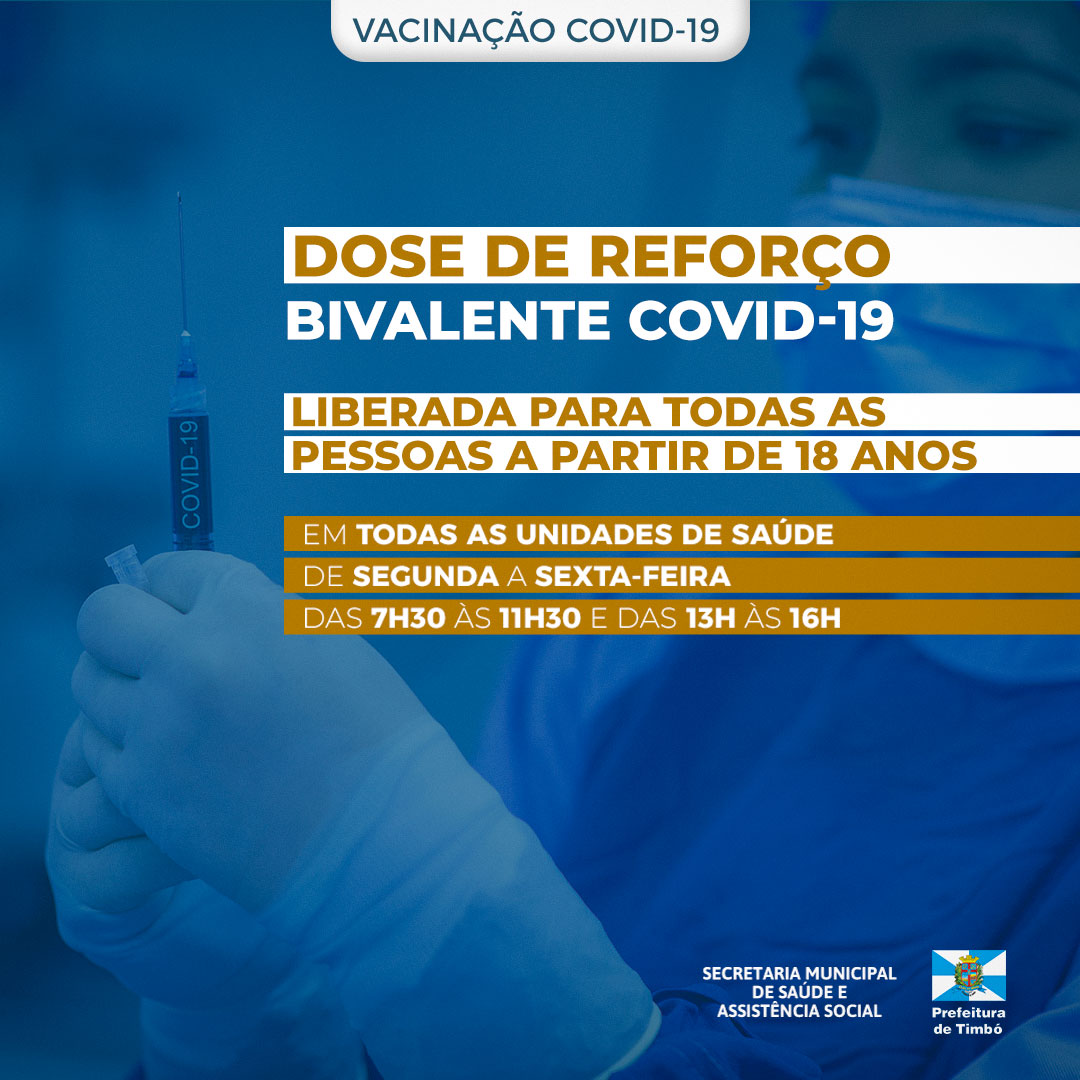 VACINAÇÃO COVID-19

COVID-19

DOSE DE REFORÇO
BIVALENTE COVID-19

LIBERADA PARA TODAS AS PESSOAS A PARTIR DE 18 ANOS

EM TODAS AS UNIDADES DE SAÚDE
DE SEGUNDA A SEXTA-FEIRA
DAS 7H30 ÀS 11H30 E DAS 13H ÀS 16H

SECRETARIA MUNICIPAL DE SAÚDE E ASSISTÊNCIA SOCIAL

Prefeitura de Timbó